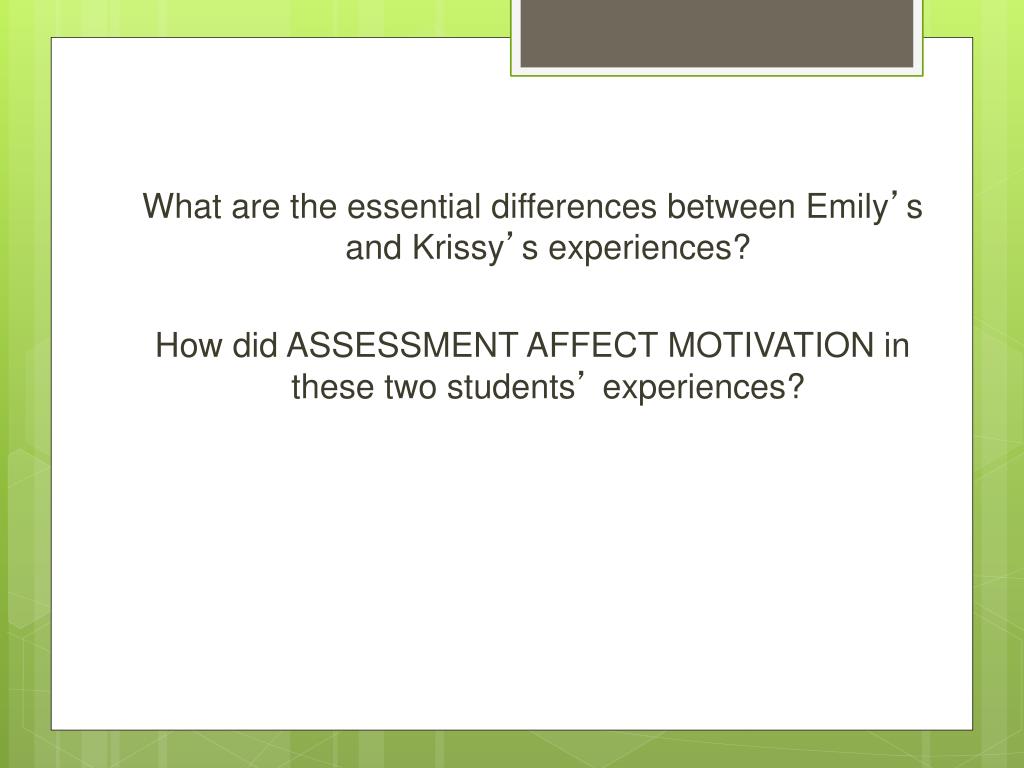 What are the essential differences between Emily’s and Krissy’s experiences?

How did ASSESSMENT AFFECT MOTIVATION in these two students’ experiences?